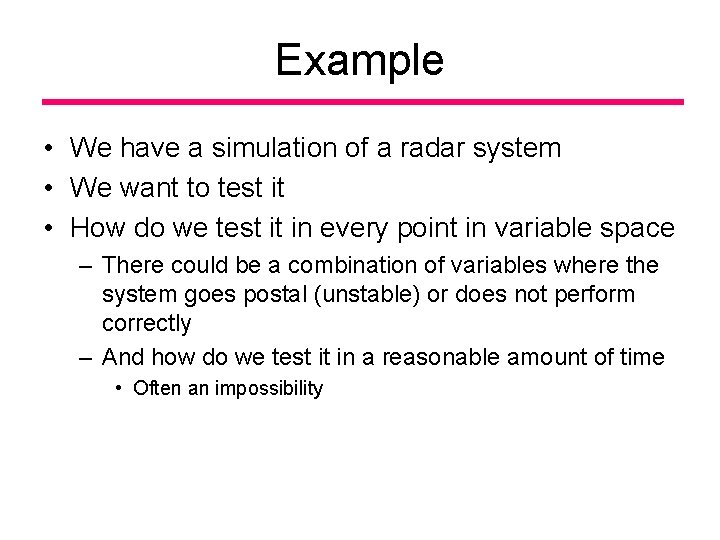 Example

• We have a simulation of a radar system
• We want to test it
• How do we test it in every point in variable space
– There could be a combination of variables where the system goes postal (unstable) or does not perform correctly
– And how do we test it in a reasonable amount of time
• Often an impossibility